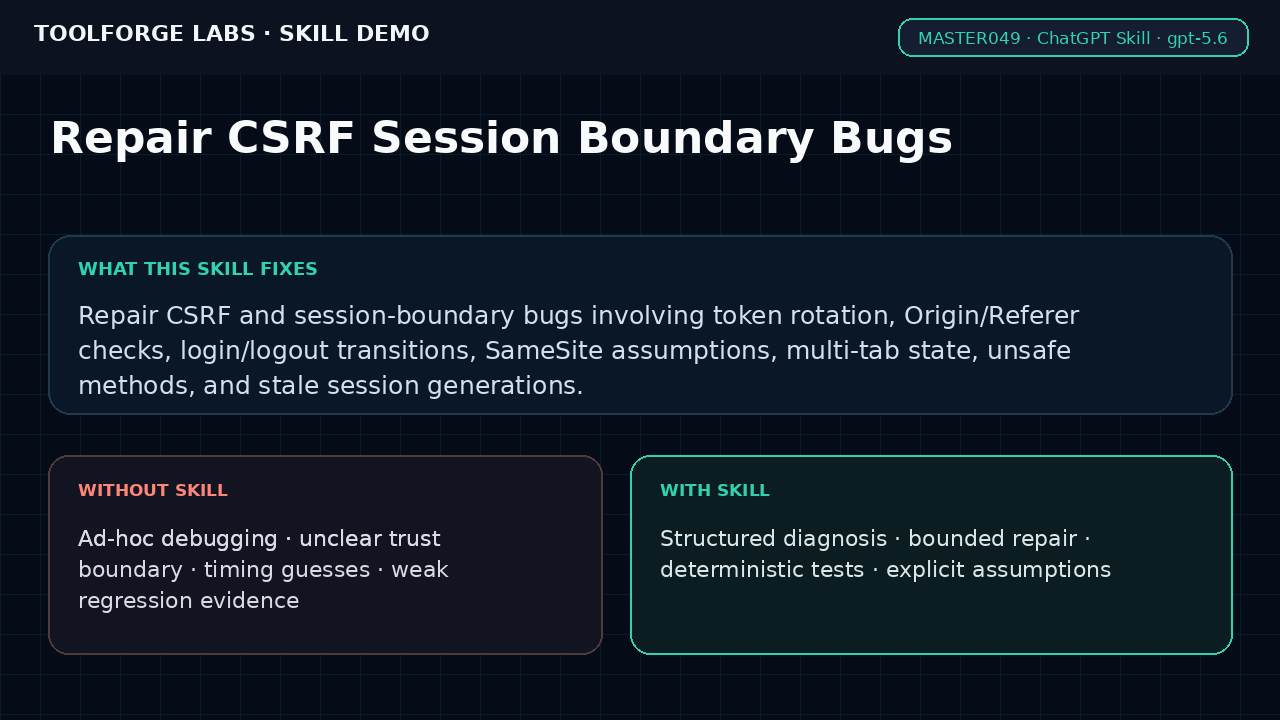 TOOLFORGE LABS · SKILL DEMO

MASTER049 · ChatGPT Skill · gpt-5.6

Repair CSRF Session Boundary Bugs

WHAT THIS SKILL FIXES

Repair CSRF and session-boundary bugs involving token rotation, Origin/Referer checks, login/logout transitions, SameSite assumptions, multi-tab state, unsafe methods, and stale session generations.

WITHOUT SKILL

Ad-hoc debugging · unclear trust boundary · timing guesses · weak regression evidence

WITH SKILL

Structured diagnosis · bounded repair · deterministic tests · explicit assumptions